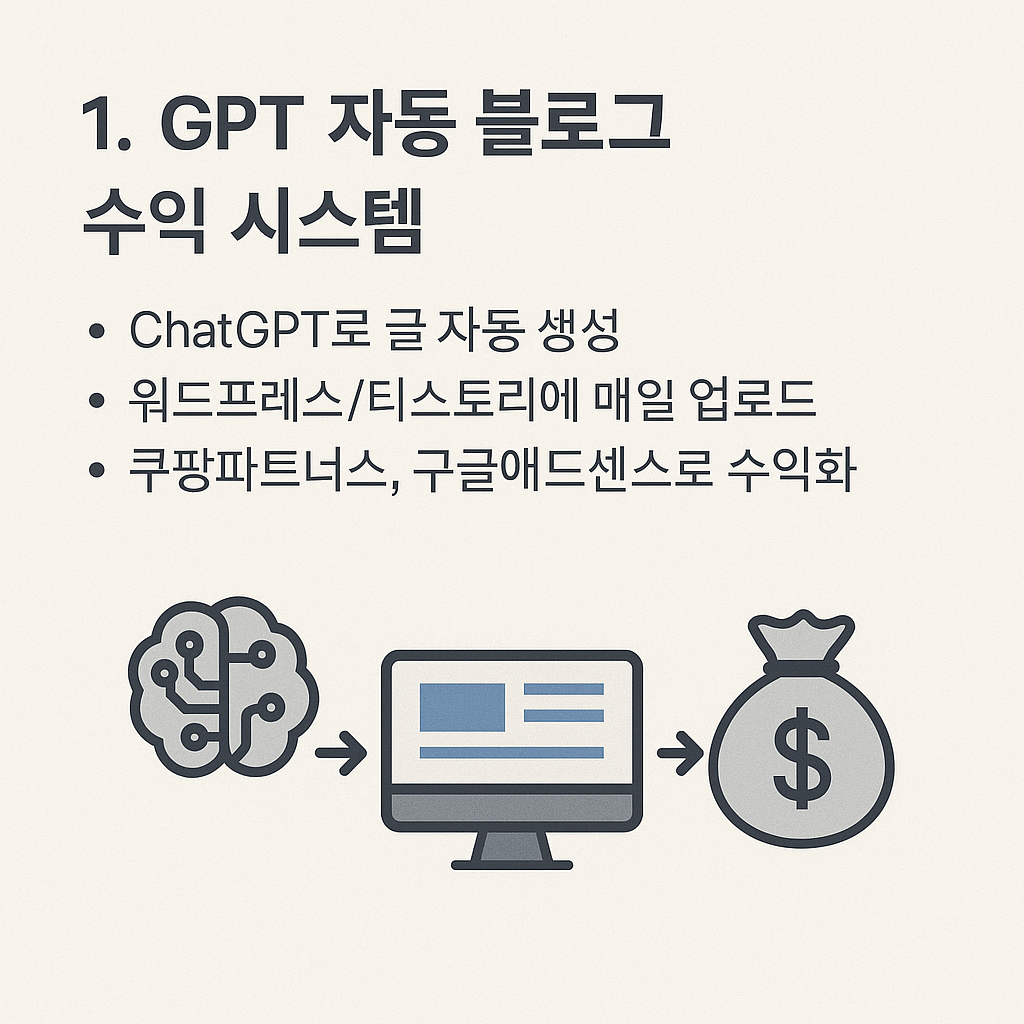 1. GPT 자동 블로그 수익 시스템

• ChatGPT로 글 자동 생성
• 워드프레스/티스토리에 매일 업로드
• 쿠팡파트너스, 구글애드센스로 수익화

$